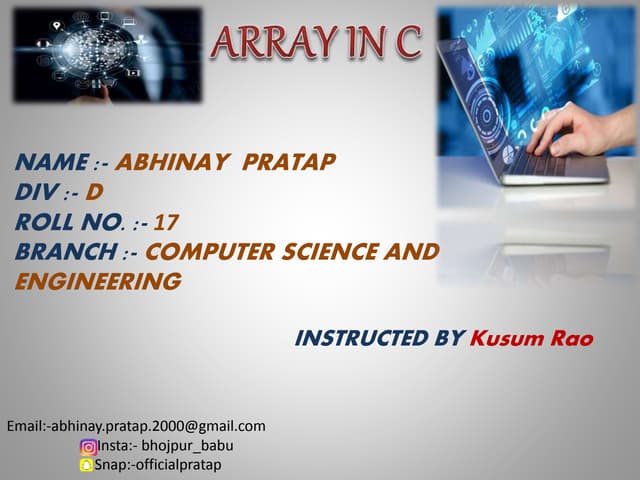 ARRAY IN C

NAME :- ABHINAY PRATAP
DIV :- D
ROLL NO. :- 17
BRANCH :- COMPUTER SCIENCE AND ENGINEERING

INSTRUCTED BY Kusum Rao

Email:-abhinay.pratap.2000@gmail.com
Insta:- bhojpur_babu
Snap:-officialpratap